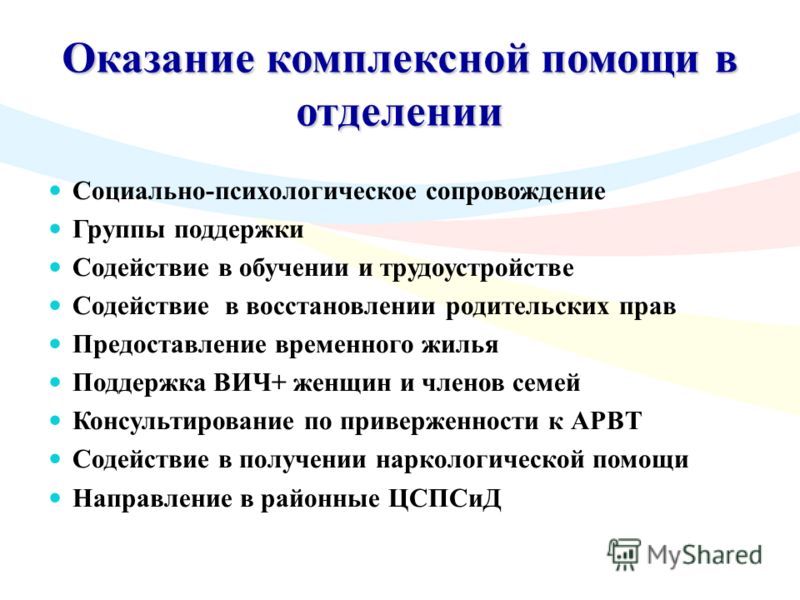 Оказание комплексной помощи в отделении

- Социально-психологическое сопровождение
- Группы поддержки
- Содействие в обучении и трудоустройстве
- Содействие в восстановлении родительских прав
- Предоставление временного жилья
- Поддержка ВИЧ+ женщин и членов семей
- Консультирование по приверженности к АРВТ
- Содействие в получении наркологической помощи
- Направление в районные ЦСПСиД

MyShared